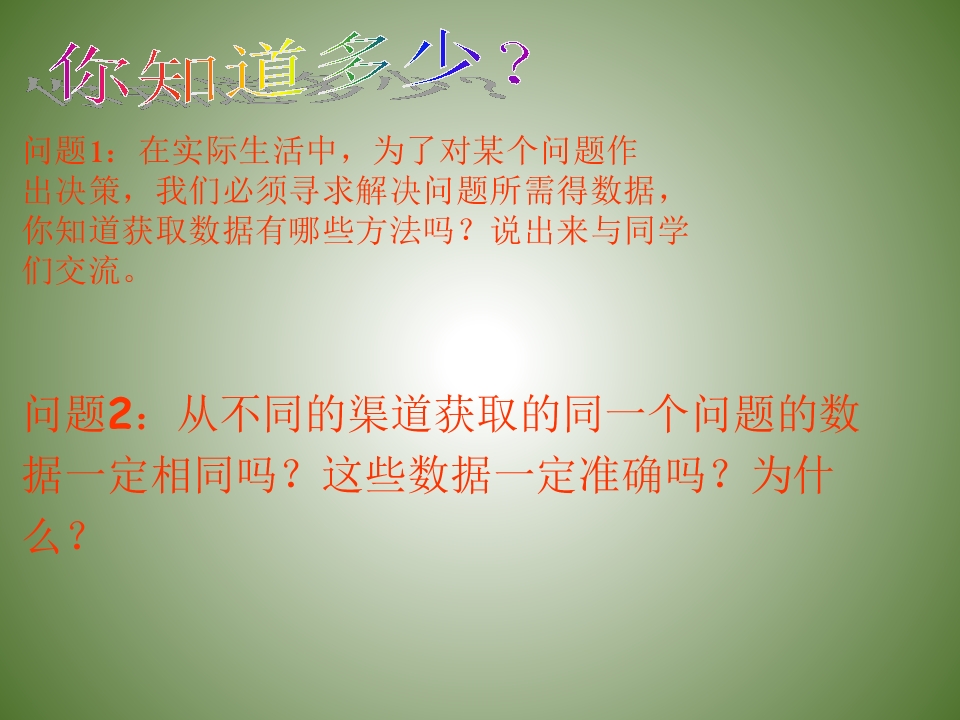 你知道多少？

问题1：在实际生活中，为了对某个问题作出决策，我们必须寻求解决问题所需得数据，你知道获取数据有哪些方法吗？说出来与同学们交流。

问题2：从不同的渠道获取的同一个问题的数据一定相同吗？这些数据一定准确吗？为什么？